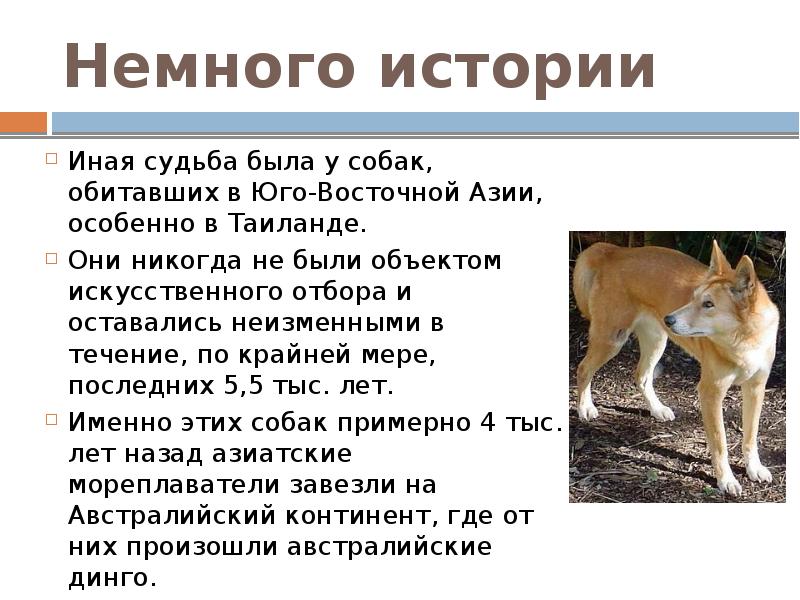 Немного истории

Иная судьба была у собак, обитавших в Юго-Восточной Азии, особенно в Таиланде.

Они никогда не были объектом искусственного отбора и оставались неизменными в течение, по крайней мере, последних 5,5 тыс. лет.

Именно этих собак примерно 4 тыс. лет назад азиатские мореплаватели завезли на Австралийский континент, где от них произошли австралийские динго.